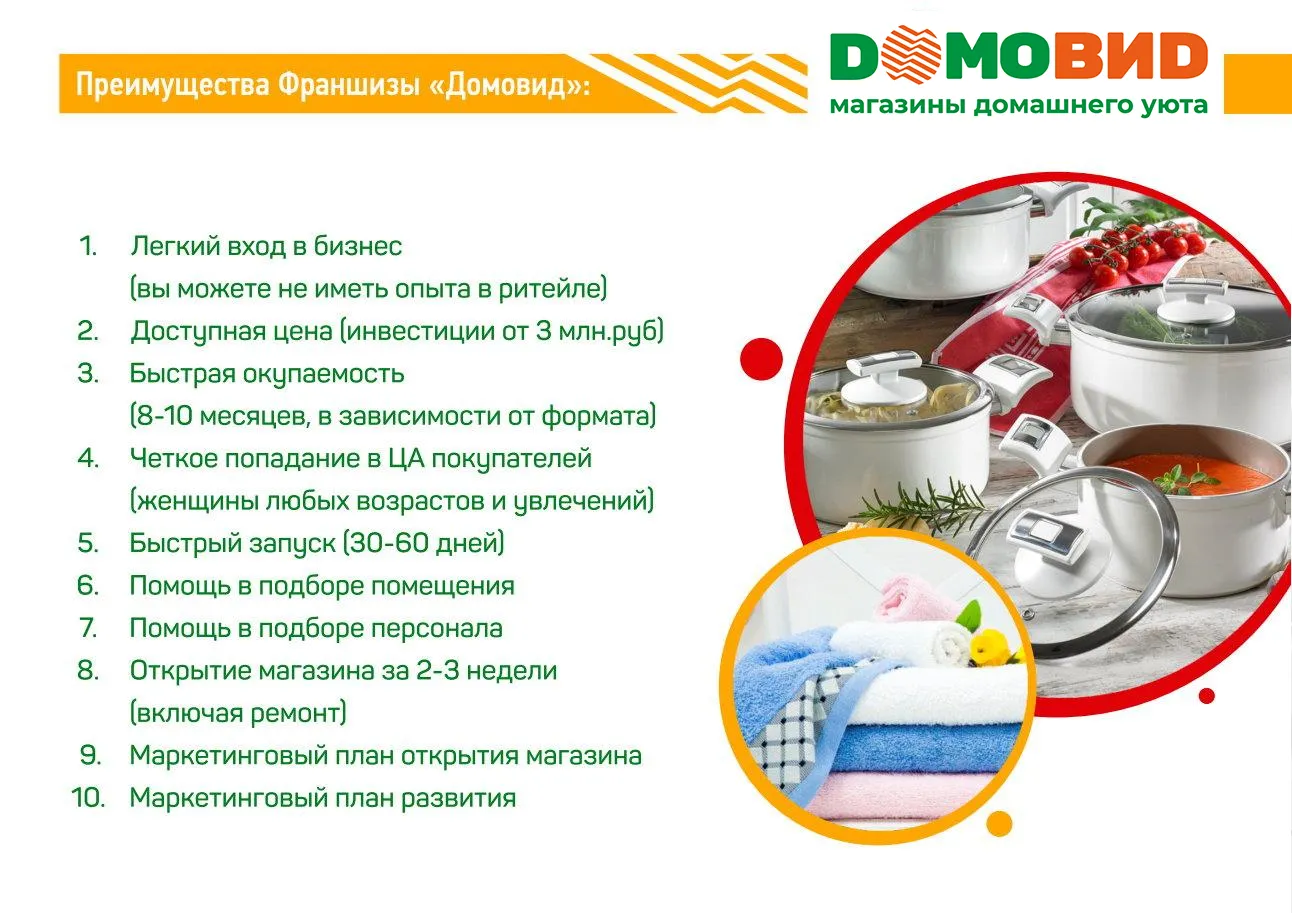 Преимущества Франшизы «Домовид»:

ДОМОВИД
магазины домашнего уюта

1. Легкий вход в бизнес (вы можете не иметь опыта в ритейле)
2. Доступная цена (инвестиции от 3 млн.руб)
3. Быстрая окупаемость (8-10 месяцев, в зависимости от формата)
4. Четкое попадание в ЦА покупателей (женщины любых возрастов и увлечений)
5. Быстрый запуск (30-60 дней)
6. Помощь в подборе помещения
7. Помощь в подборе персонала
8. Открытие магазина за 2-3 недели (включая ремонт)
9. Маркетинговый план открытия магазина
10. Маркетинговый план развития